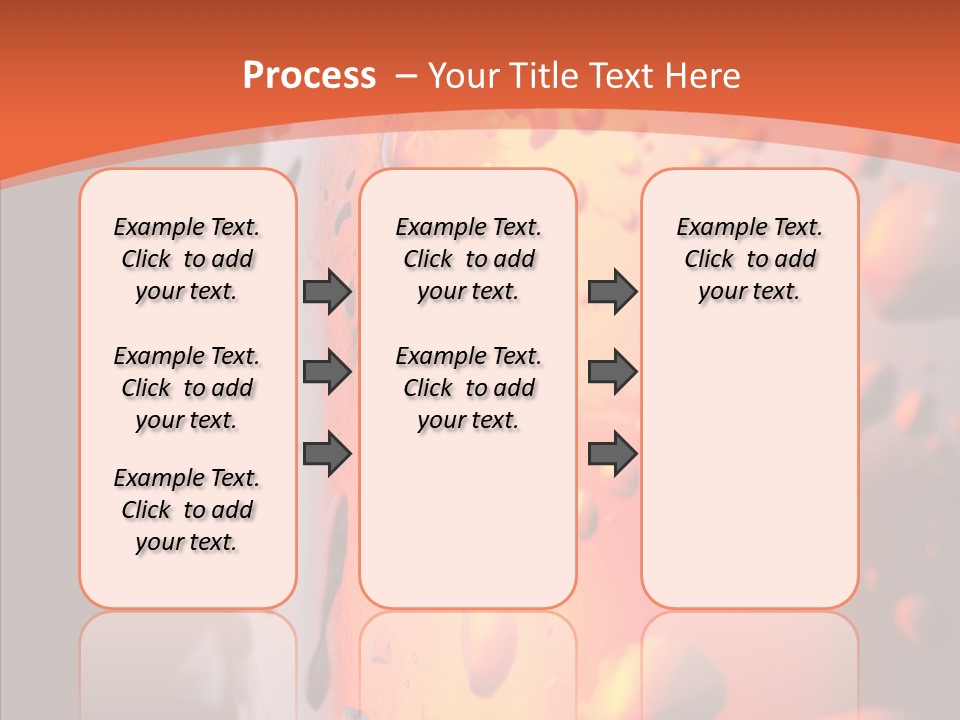 Process – Your Title Text Here

Example Text. Click to add your text.

Example Text. Click to add your text.

Example Text. Click to add your text.

Example Text. Click to add your text.

Example Text. Click to add your text.

Example Text. Click to add your text.